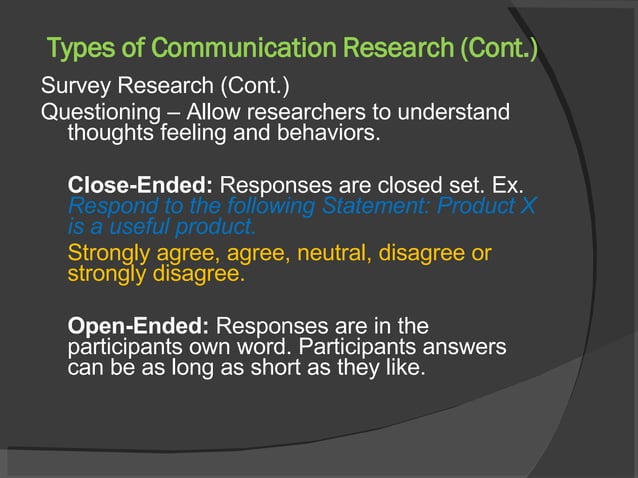 Types of Communication Research (Cont.)

Survey Research (Cont.)

Questioning – Allow researchers to understand thoughts feeling and behaviors.

Close-Ended: Responses are closed set. Ex. Respond to the following Statement: Product X is a useful product.
Strongly agree, agree, neutral, disagree or strongly disagree.

Open-Ended: Responses are in the participants own word. Participants answers can be as long as short as they like.